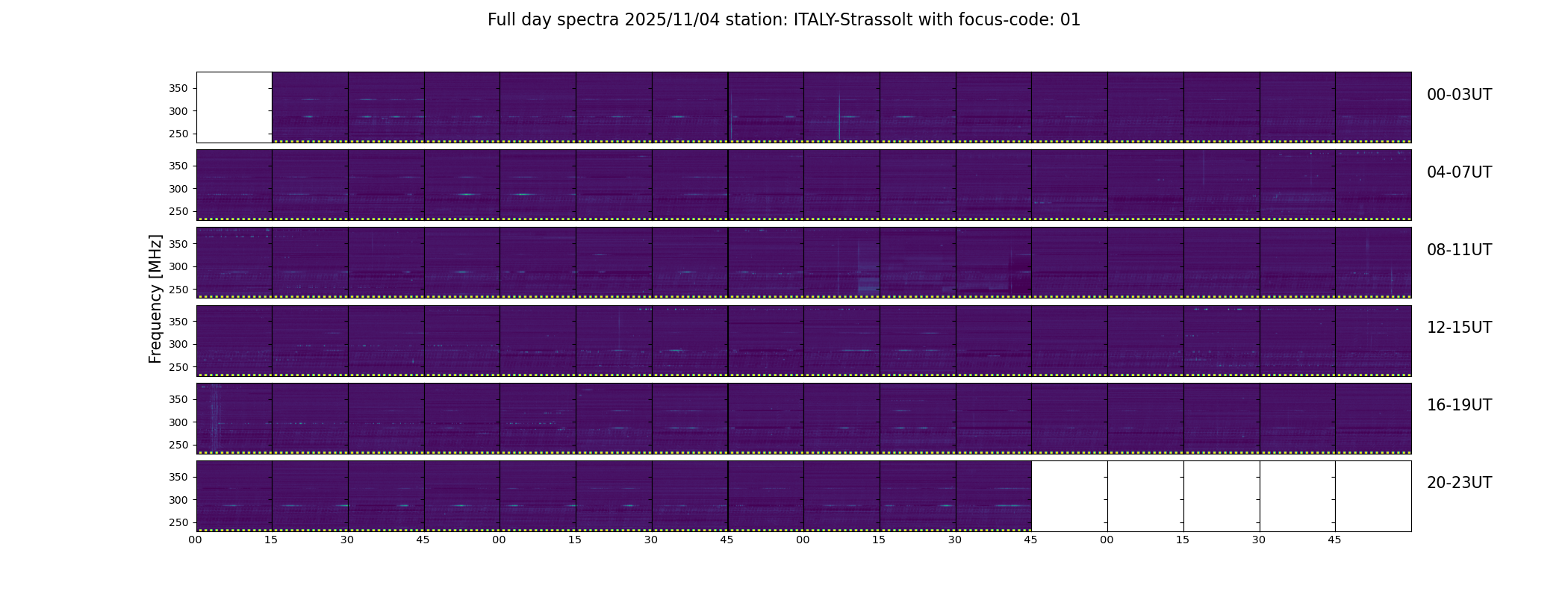 Full day spectra 2025/11/04 station: ITALY-Strassolt with focus-code: 01

Frequency [MHz]

350
300
250
00-03UT

350
300
250
04-07UT

350
300
250
08-11UT

350
300
250
12-15UT

350
300
250
16-19UT

350
300
250
20-23UT

00 15 30 45 00 15 30 45 00 15 30 45 00 15 30 45